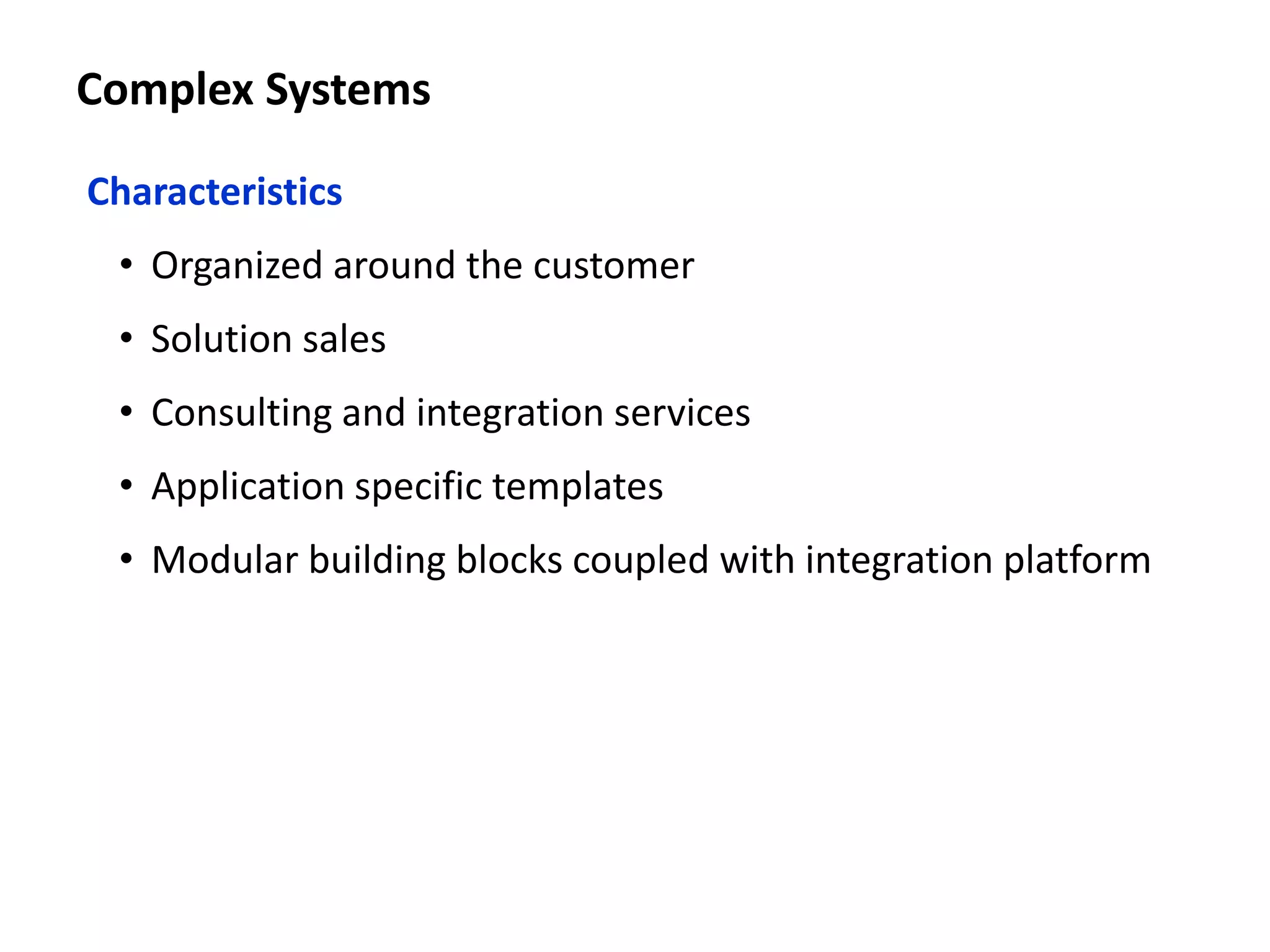 Complex Systems

Characteristics

• Organized around the customer
• Solution sales
• Consulting and integration services
• Application specific templates
• Modular building blocks coupled with integration platform